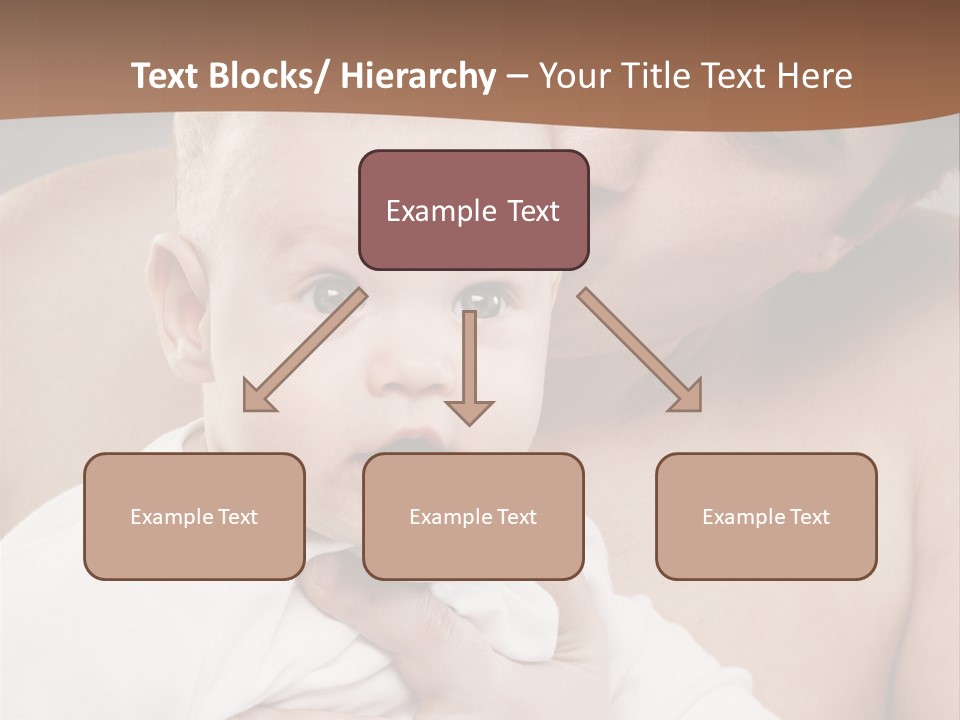 Text Blocks/ Hierarchy – Your Title Text Here

Example Text

Example Text

Example Text

Example Text